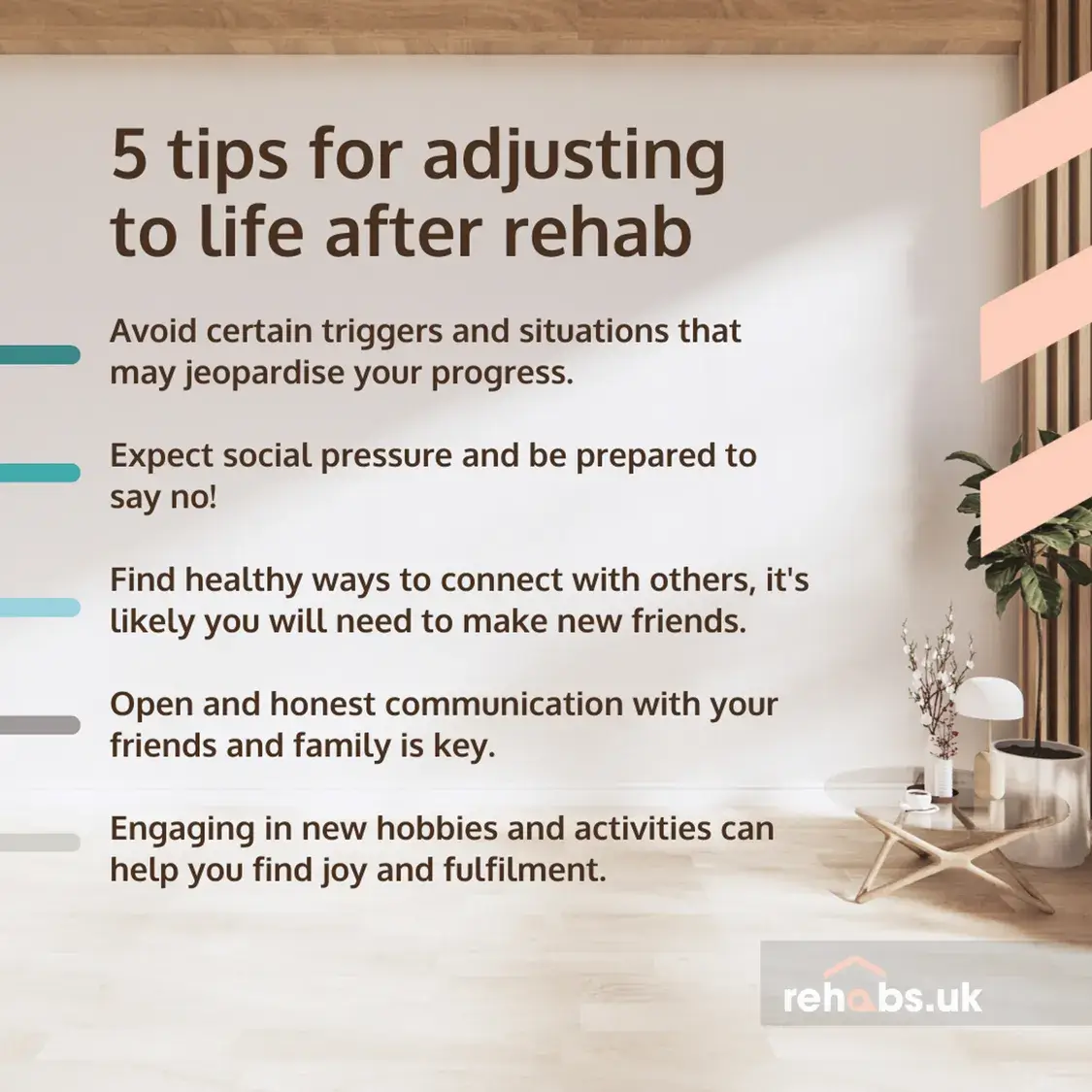 5 tips for adjusting to life after rehab

Avoid certain triggers and situations that may jeopardise your progress.

Expect social pressure and be prepared to say no!

Find healthy ways to connect with others, it's likely you will need to make new friends.

Open and honest communication with your friends and family is key.

Engaging in new hobbies and activities can help you find joy and fulfilment.

rehabs.uk